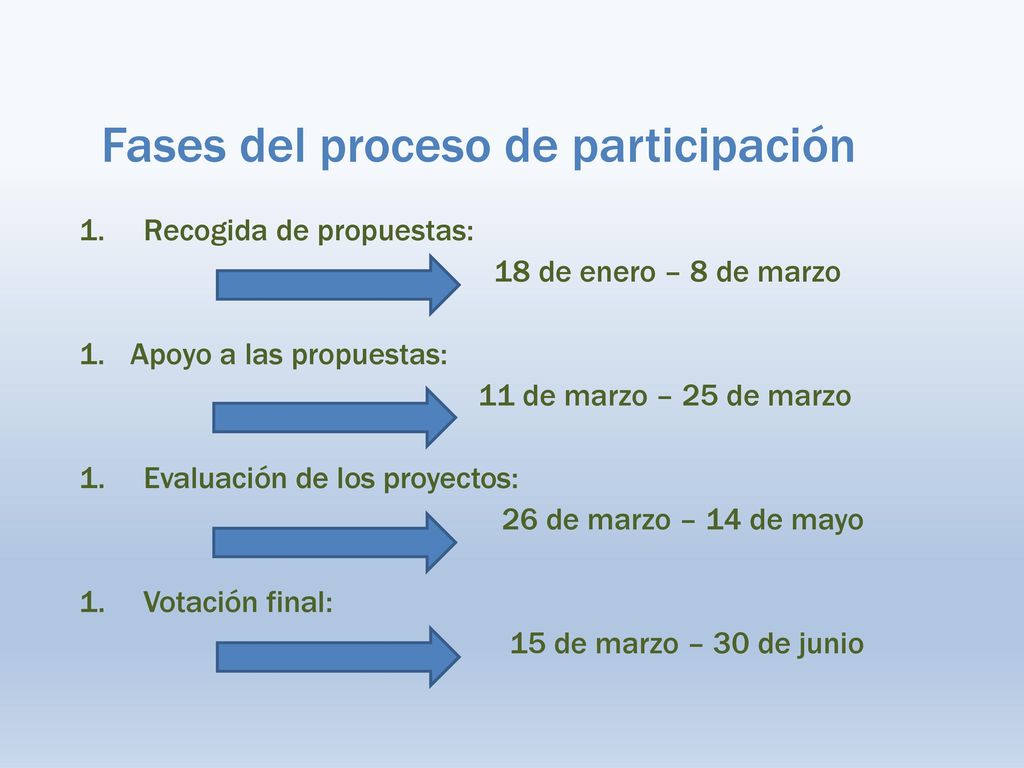 Fases del proceso de participación

1. Recogida de propuestas:

18 de enero – 8 de marzo

1. Apoyo a las propuestas:

11 de marzo – 25 de marzo

1. Evaluación de los proyectos:

26 de marzo – 14 de mayo

1. Votación final:

15 de marzo – 30 de junio